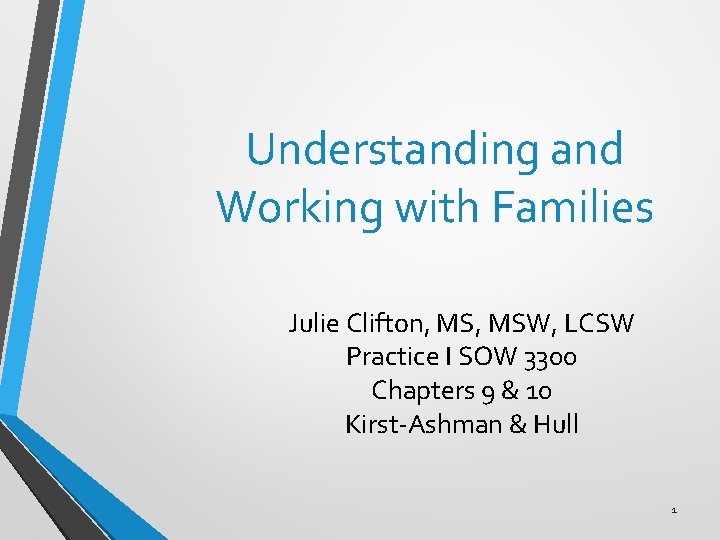 Understanding and Working with Families

Julie Clifton, MS, MSW, LCSW
Practice I SOW 3300
Chapters 9 & 10
Kirst-Ashman & Hull

1